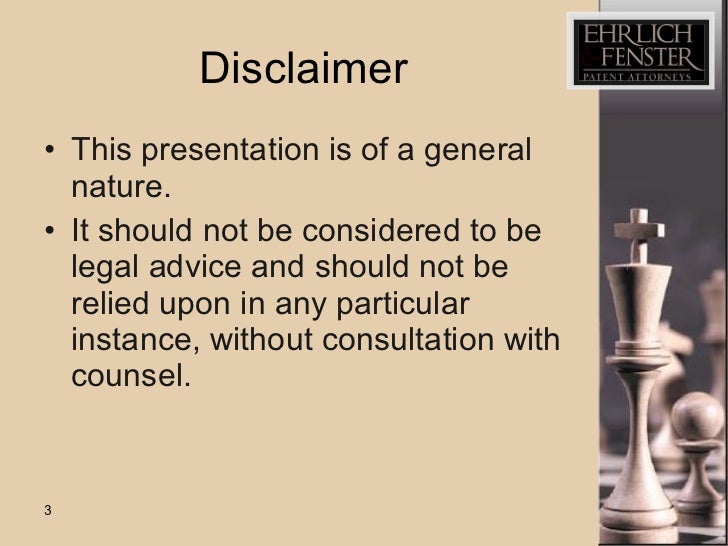 EHRLICH
FENSTER
PATENT ATTORNEYS

Disclaimer

• This presentation is of a general nature.
• It should not be considered to be legal advice and should not be relied upon in any particular instance, without consultation with counsel.

3